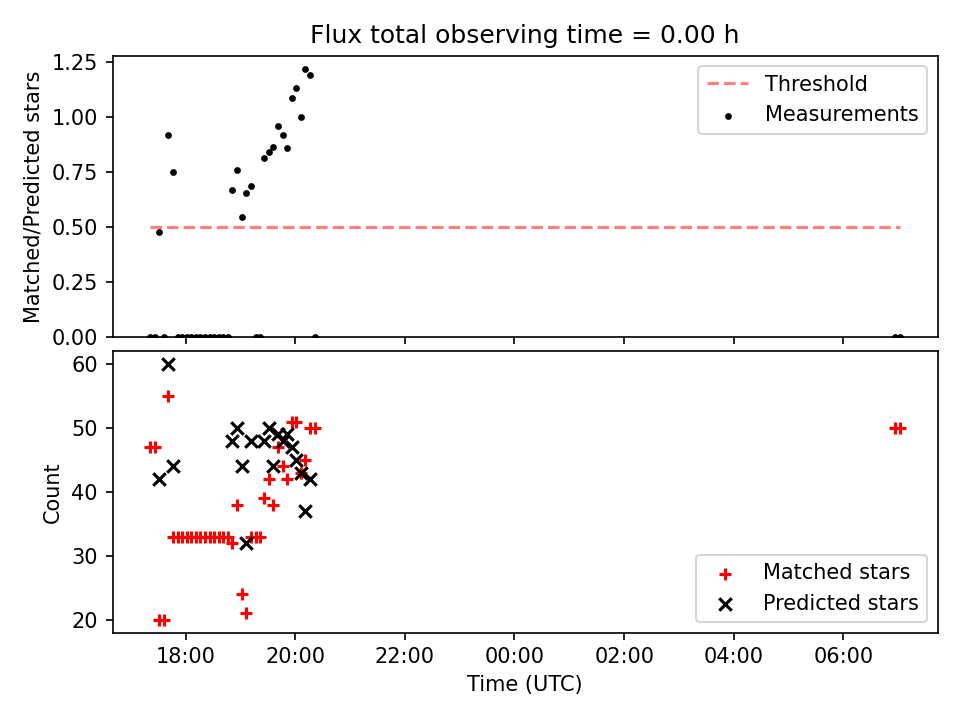 Flux total observing time = 0.00 h

Matched/Predicted stars

1.25
1.00
0.75
0.50
0.25
0.00

Threshold
Measurements

Count

60
50
40
30
20

Matched stars
Predicted stars

18:00
20:00
22:00
00:00
02:00
04:00
06:00

Time (UTC)